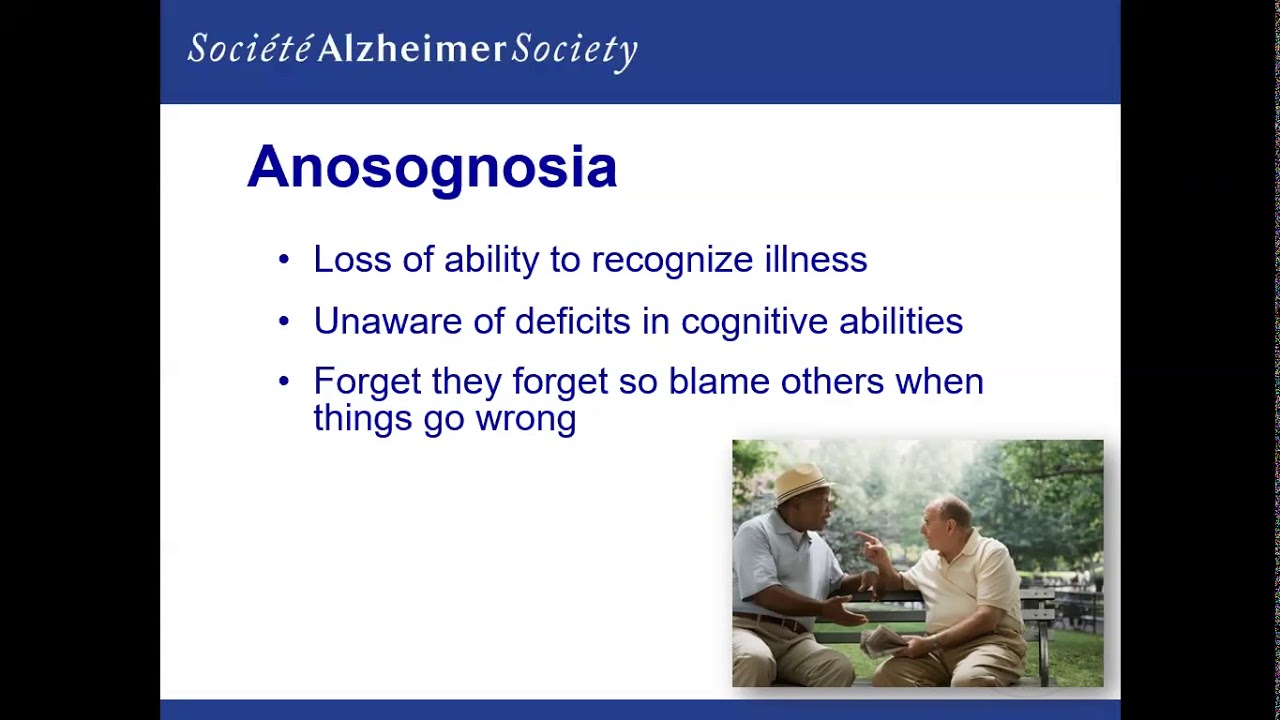 Société Alzheimer Society

Anosognosia

• Loss of ability to recognize illness

• Unaware of deficits in cognitive abilities

• Forget they forget so blame others when things go wrong